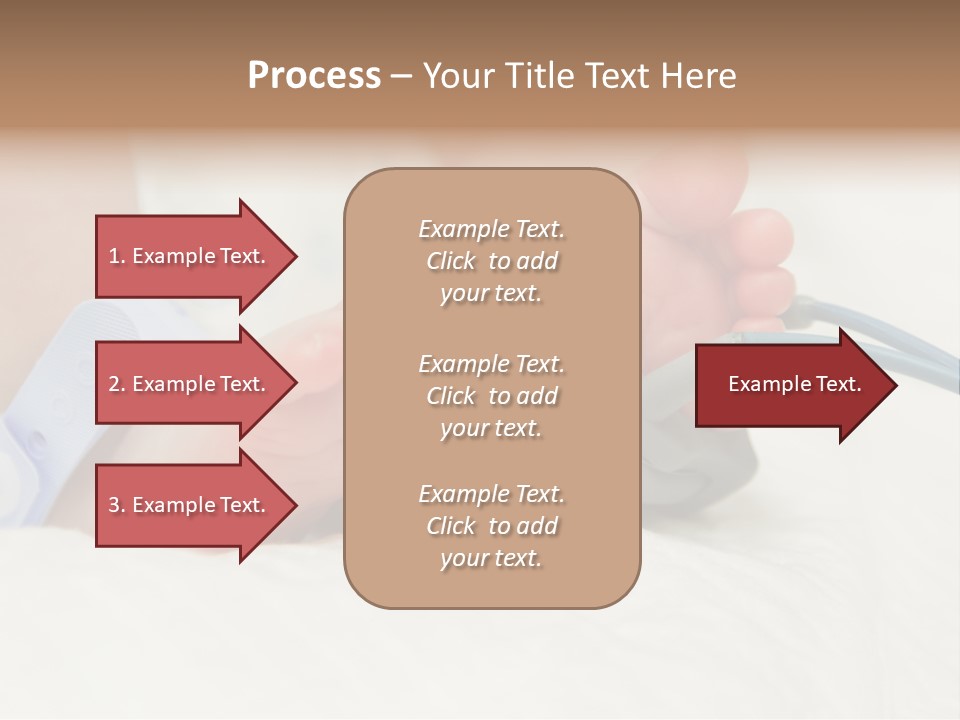 Process – Your Title Text Here

1. Example Text.

2. Example Text.

3. Example Text.

Example Text. Click to add your text.

Example Text. Click to add your text.

Example Text. Click to add your text.

Example Text.